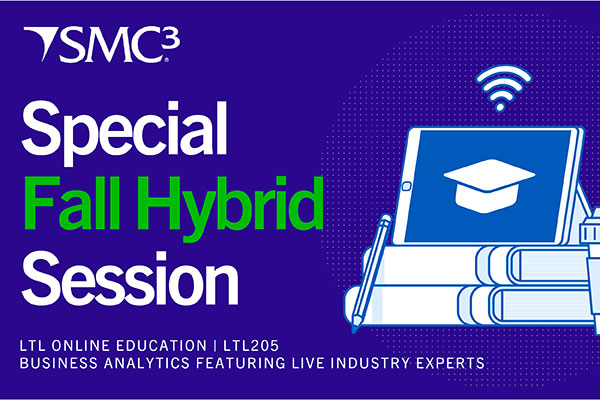 SMC³

Special
Fall Hybrid
Session

LTL ONLINE EDUCATION | LTL205
BUSINESS ANALYTICS FEATURING LIVE INDUSTRY EXPERTS